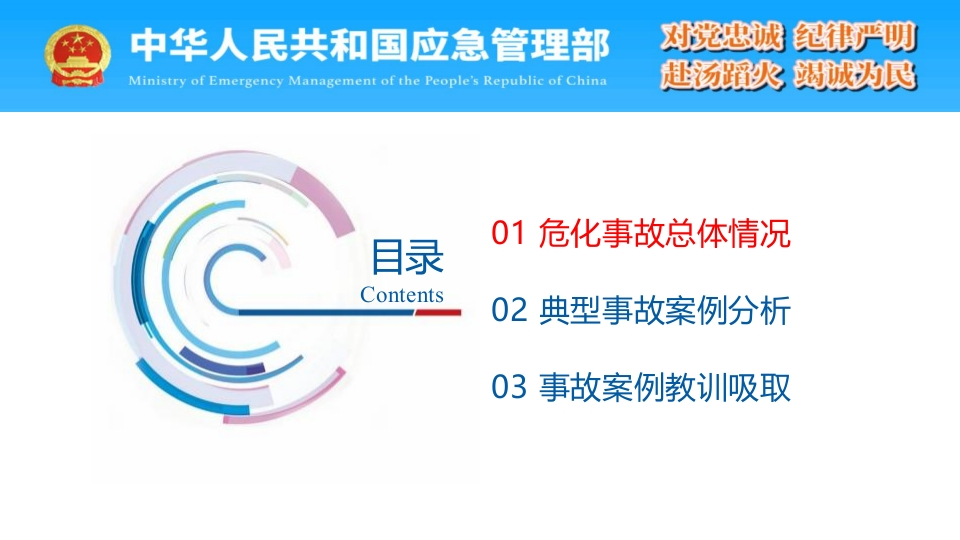 中华人民共和国应急管理部
Ministry of Emergency Management of the People's Republic of China

对党忠诚 纪律严明
赴汤蹈火 竭诚为民

目录
Contents

01 危化事故总体情况

02 典型事故案例分析

03 事故案例教训吸取